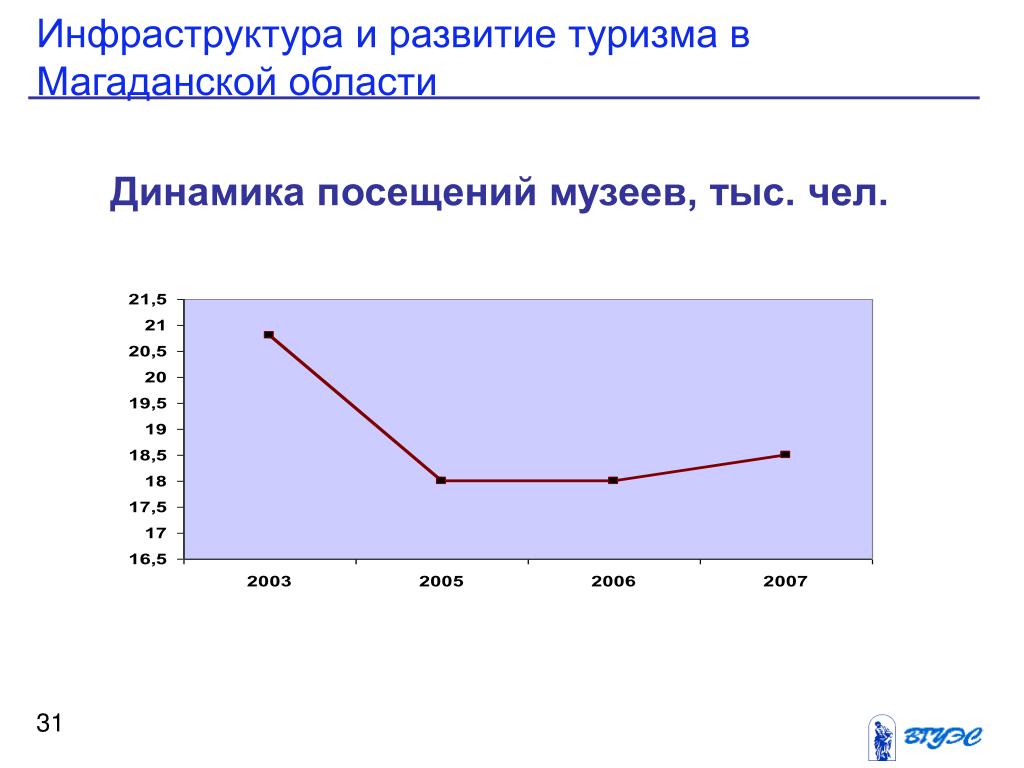 Инфраструктура и развитие туризма в Магаданской области

Динамика посещений музеев, тыс. чел.

21,5
21
20,5
20
19,5
19
18,5
18
17,5
17
16,5

2003
2005
2006
2007

31

ВГУЭС